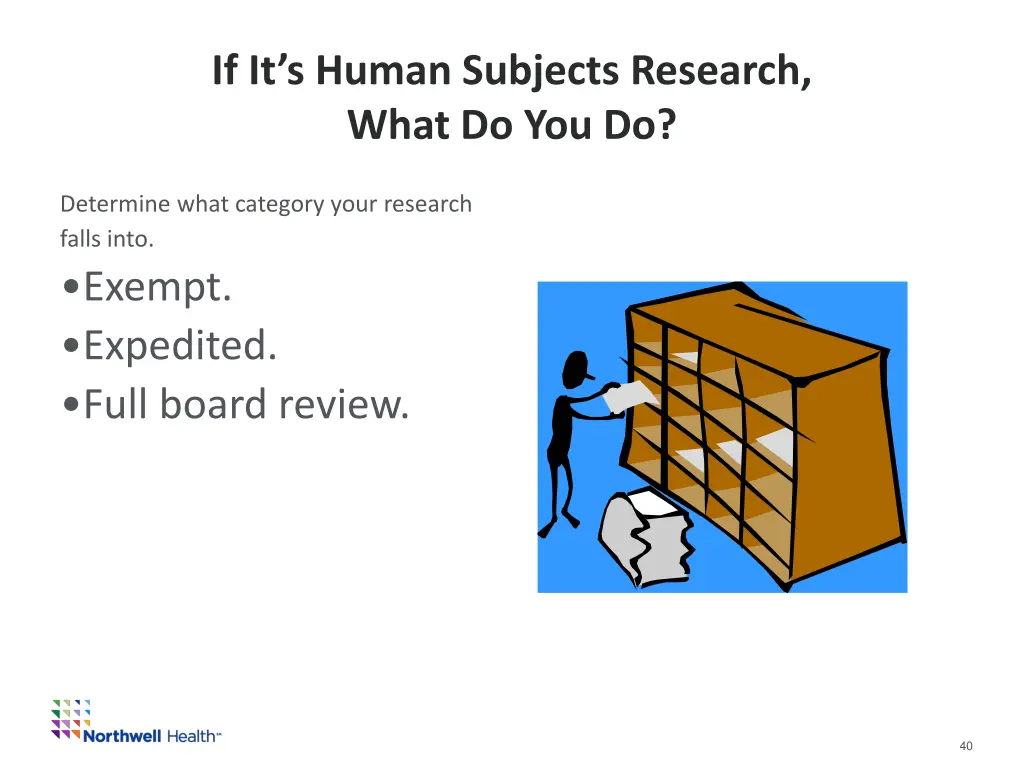 If It’s Human Subjects Research, What Do You Do?

Determine what category your research falls into.

•Exempt.
•Expedited.
•Full board review.

Northwell Health™

40